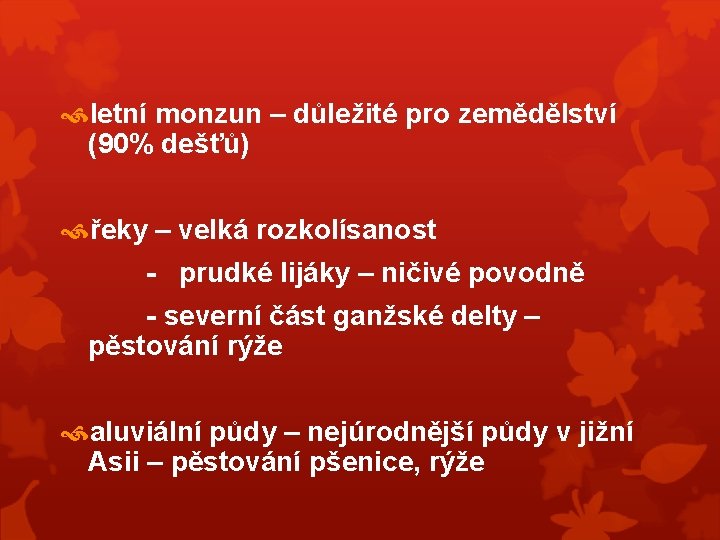 letní monzun – důležité pro zemědělství (90% dešťů)

řeky – velká rozkolísanost

- prudké lijáky – ničivé povodně

- severní část ganžské delty – pěstování rýže

aluviální půdy – nejúrodnější půdy v jižní Asii – pěstování pšenice, rýže